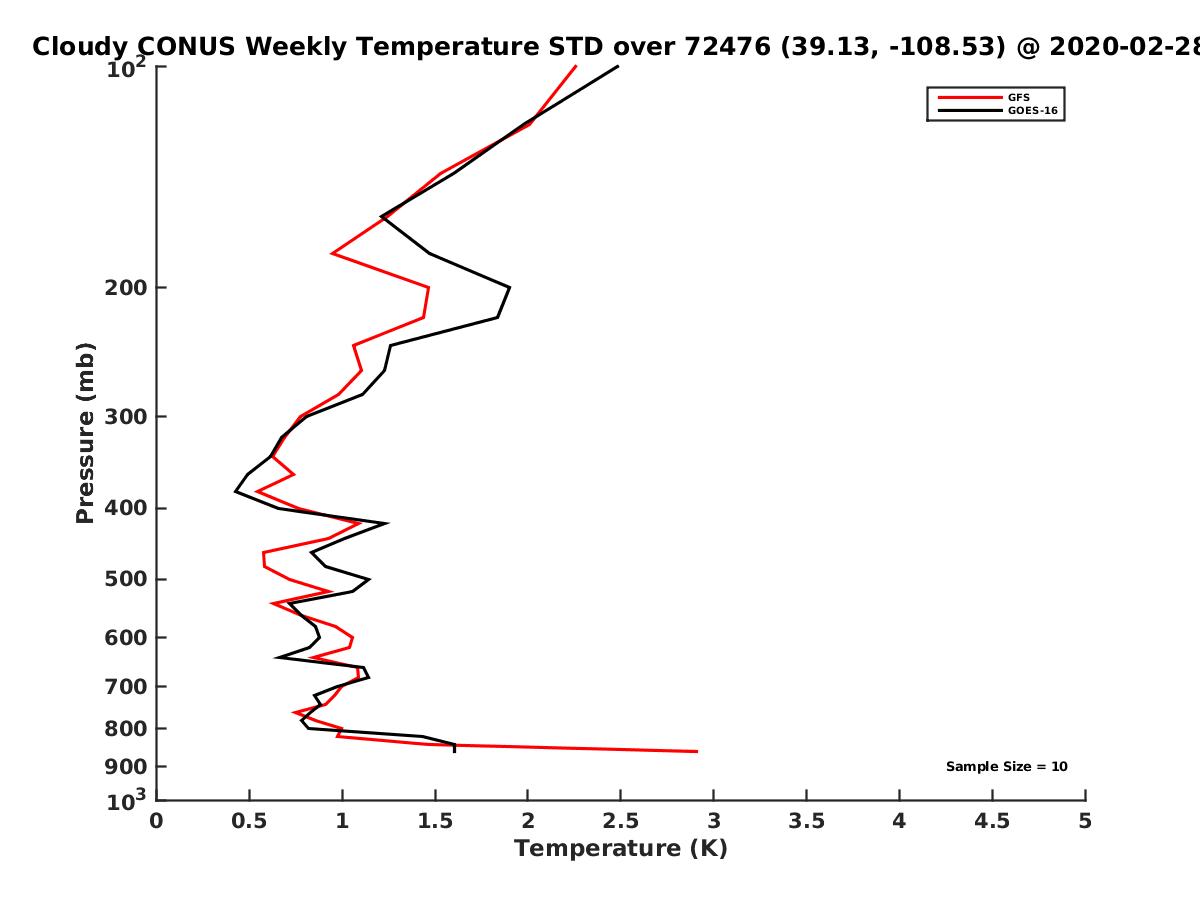 Cloudy CONUS Weekly Temperature STD over 72476 (39.13, -108.53) @ 2020-02-28

GFS
GOES-16

Pressure (mb)

$10^2$
200
300
400
500
600
700
800
900
$10^3$

Sample Size = 10

0
0.5
1
1.5
2
2.5
3
3.5
4
4.5
5
Temperature (K)